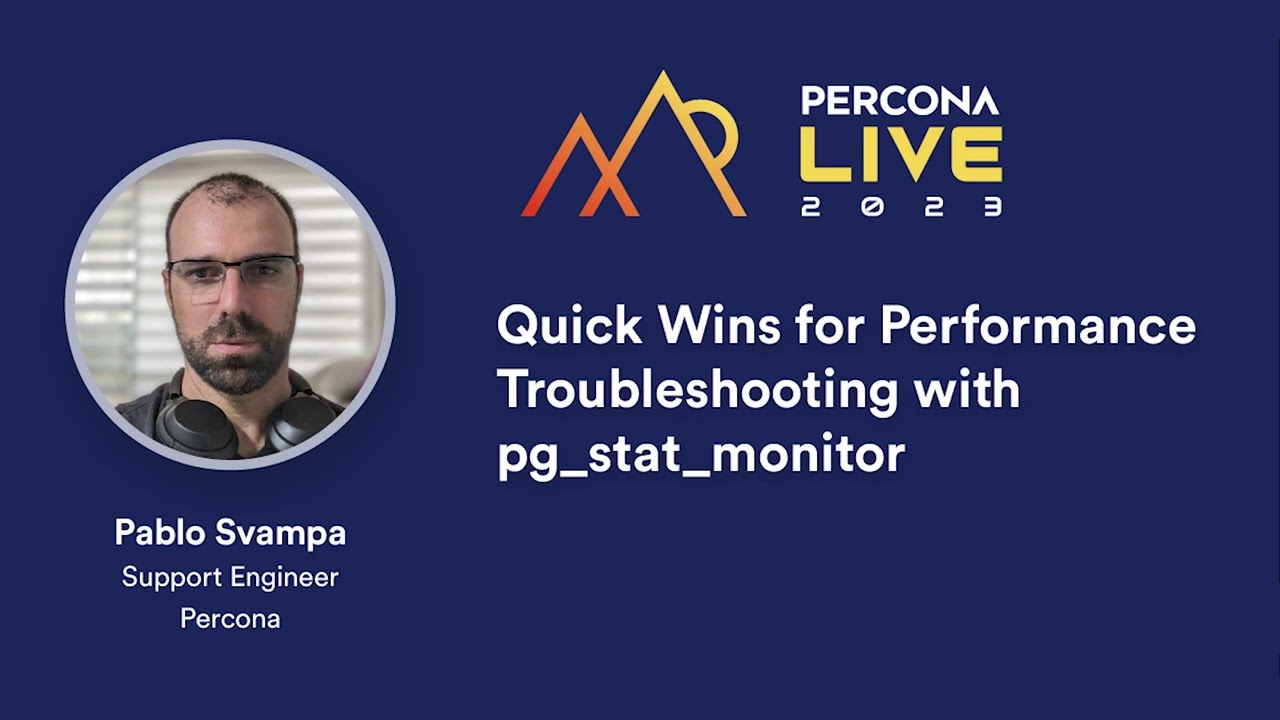 PERCONA
LIVE
2023

Quick Wins for Performance Troubleshooting with pg_stat_monitor

Pablo Svampa
Support Engineer
Percona